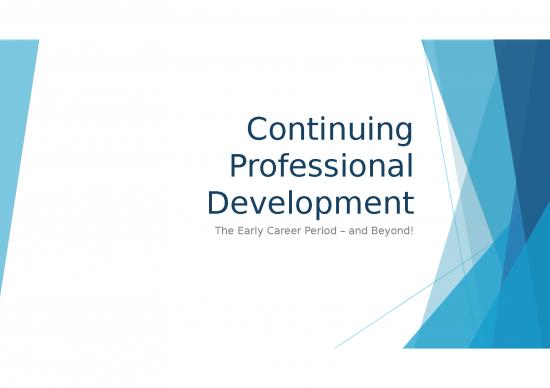 Continuing Professional Development

The Early Career Period – and Beyond!